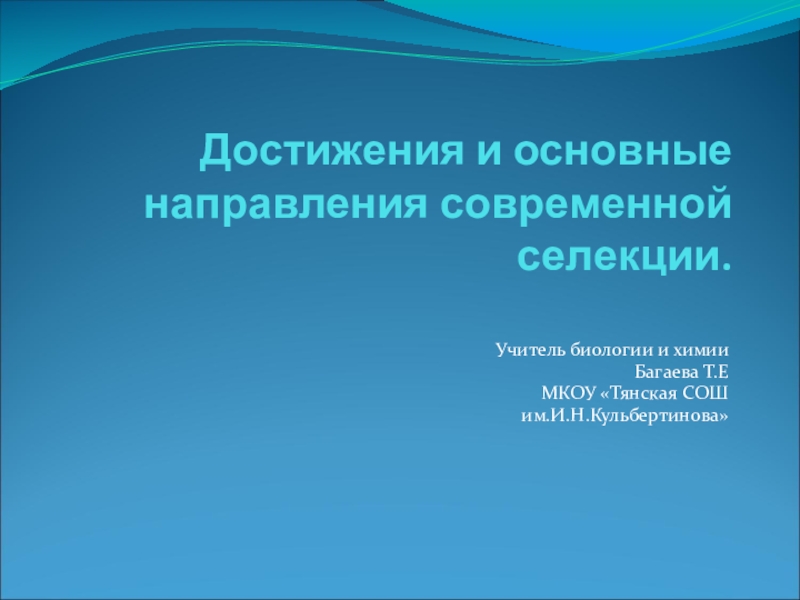 Достижения и основные направления современной селекции.

Учитель биологии и химии
Багаева Т.Е
МКОУ «Тянская СОШ
им.И.Н.Кульбертинова»